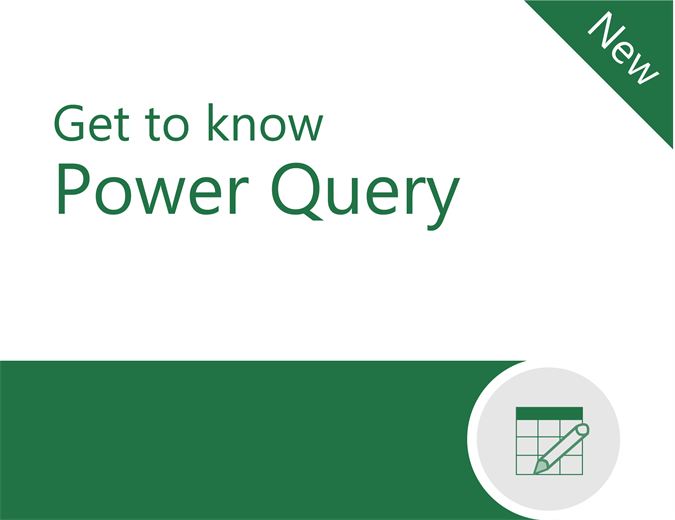 New

Get to know
Power Query